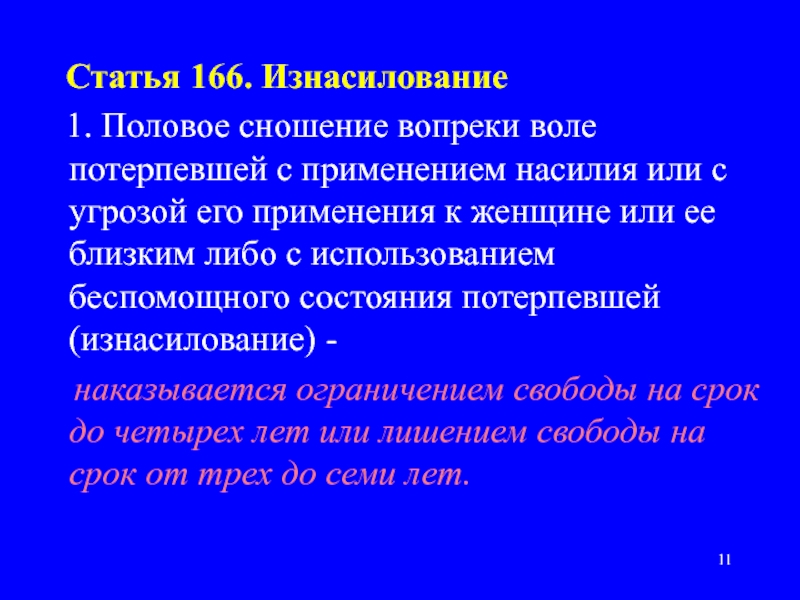 Статья 166. Изнасилование

1. Половое сношение вопреки воле потерпевшей с применением насилия или с угрозой его применения к женщине или ее близким либо с использованием беспомощного состояния потерпевшей (изнасилование) -

наказывается ограничением свободы на срок до четырех лет или лишением свободы на срок от трех до семи лет.

11